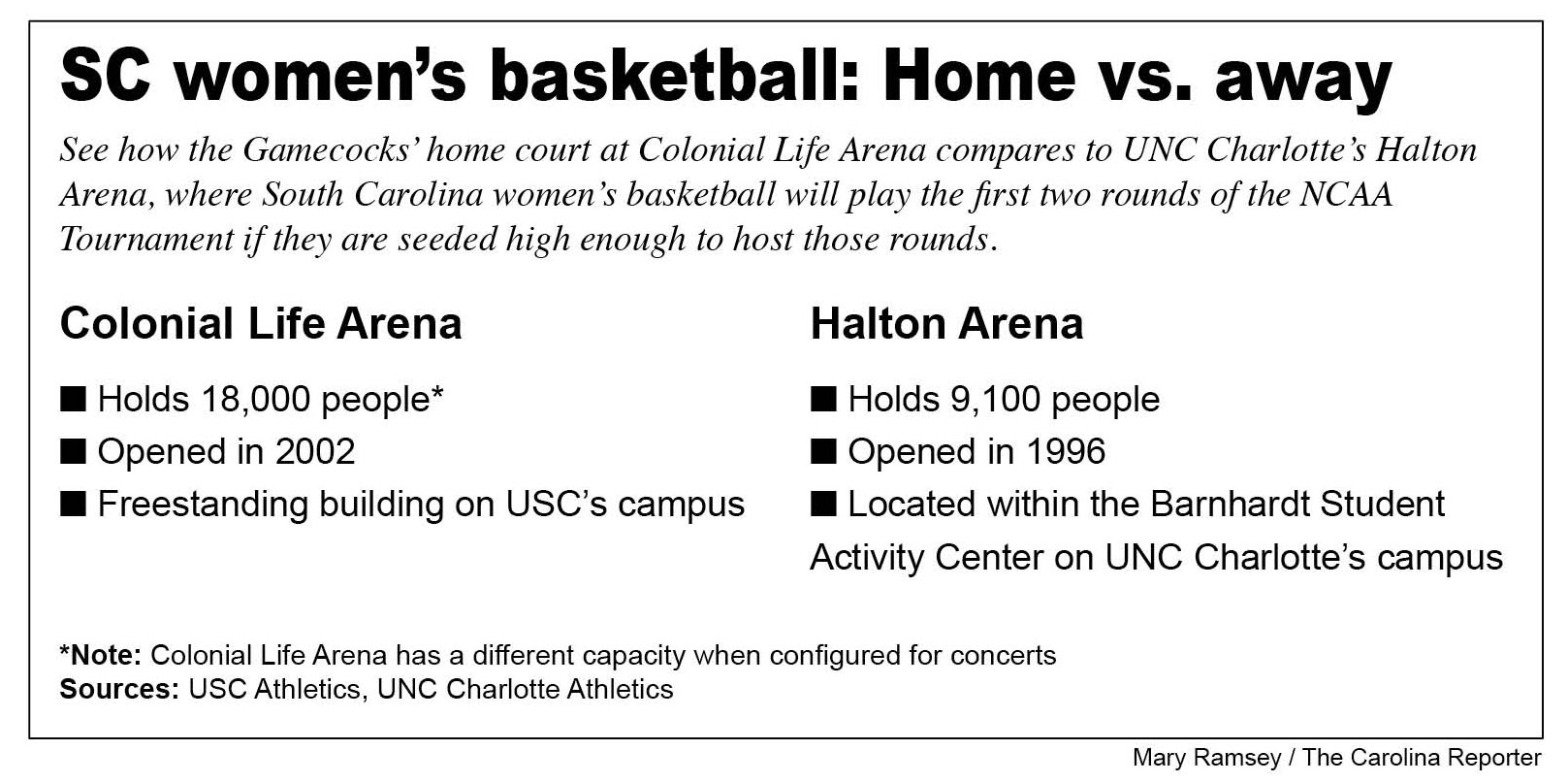 SC women's basketball: Home vs. away

See how the Gamecocks' home court at Colonial Life Arena compares to UNC Charlotte's Halton Arena, where South Carolina women's basketball will play the first two rounds of the NCAA Tournament if they are seeded high enough to host those rounds.

Colonial Life Arena

■ Holds 18,000 people*
■ Opened in 2002
■ Freestanding building on USC's campus

Halton Arena

■ Holds 9,100 people
■ Opened in 1996
■ Located within the Barnhardt Student Activity Center on UNC Charlotte's campus

*Note: Colonial Life Arena has a different capacity when configured for concerts
Sources: USC Athletics, UNC Charlotte Athletics

Mary Ramsey / The Carolina Reporter